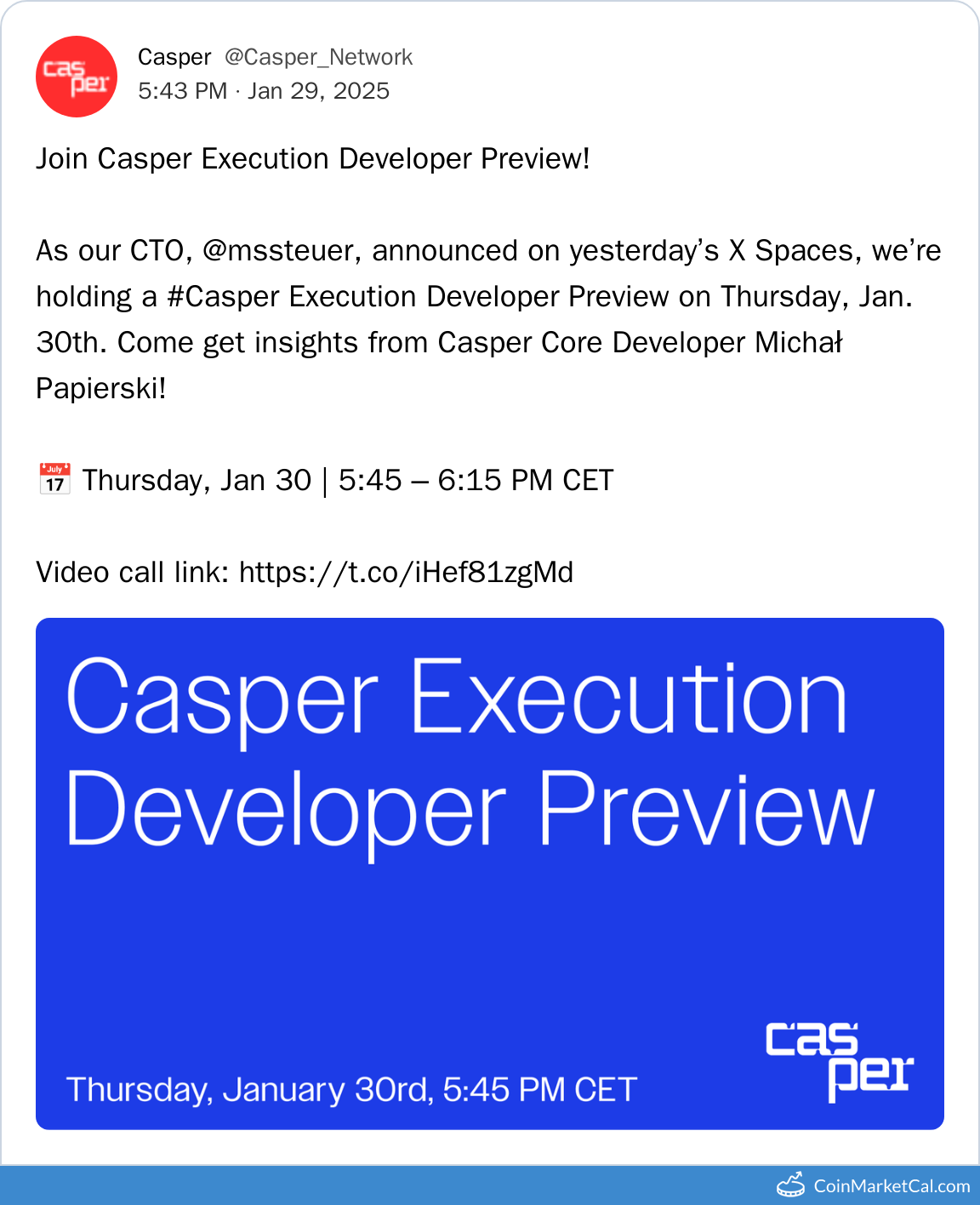 cas per

Casper @Casper_Network
5:43 PM · Jan 29, 2025

Join Casper Execution Developer Preview!

As our CTO, @mssteuer, announced on yesterday's X Spaces, we're holding a #Casper Execution Developer Preview on Thursday, Jan. 30th. Come get insights from Casper Core Developer Michał Papierski!

📅 Thursday, Jan 30 | 5:45 – 6:15 PM CET

Video call link: https://t.co/iHef81zgMd

Casper Execution Developer Preview

Thursday, January 30rd, 5:45 PM CET

cas per

CoinMarketCal.com